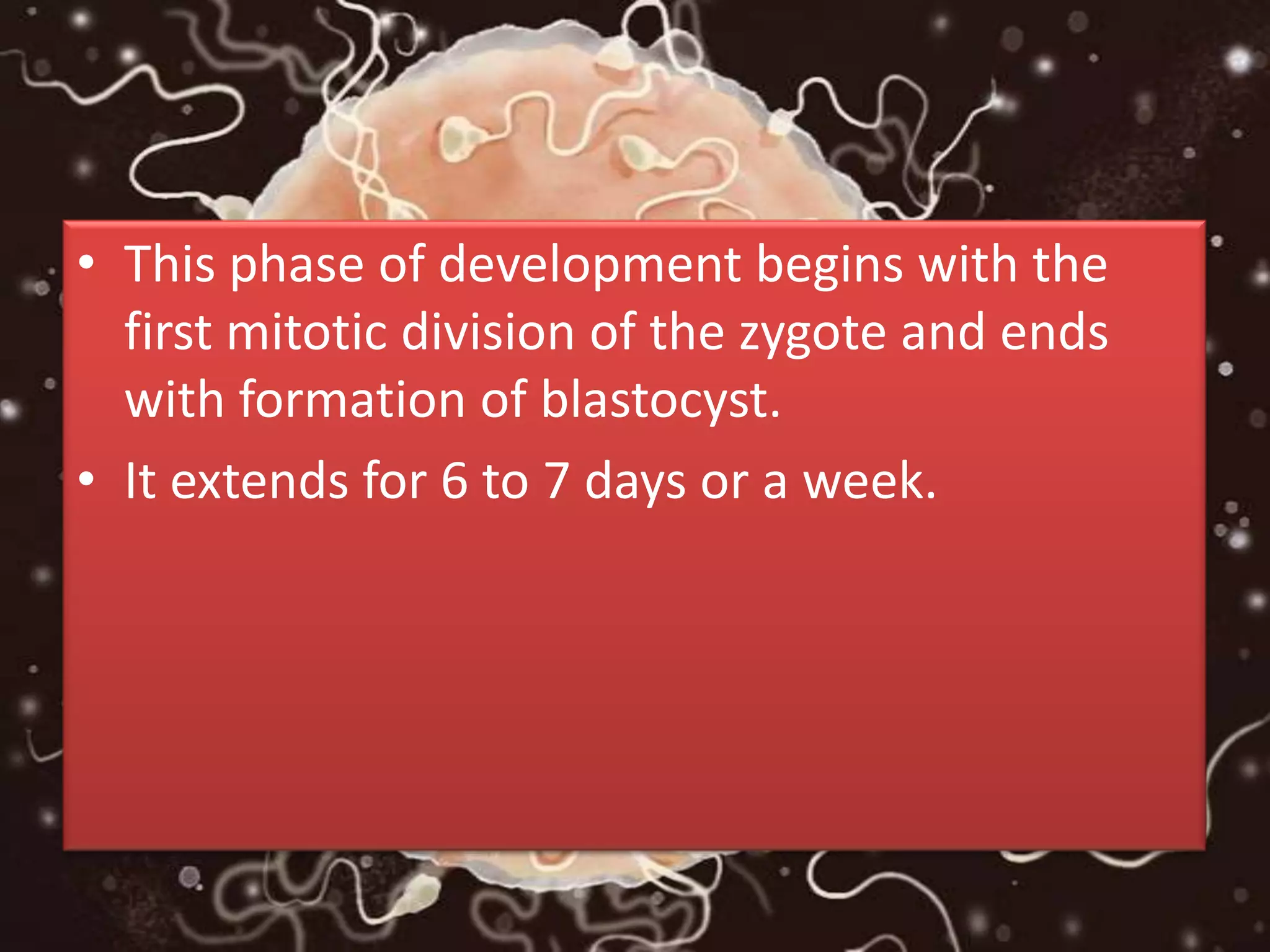 • This phase of development begins with the first mitotic division of the zygote and ends with formation of blastocyst.

• It extends for 6 to 7 days or a week.